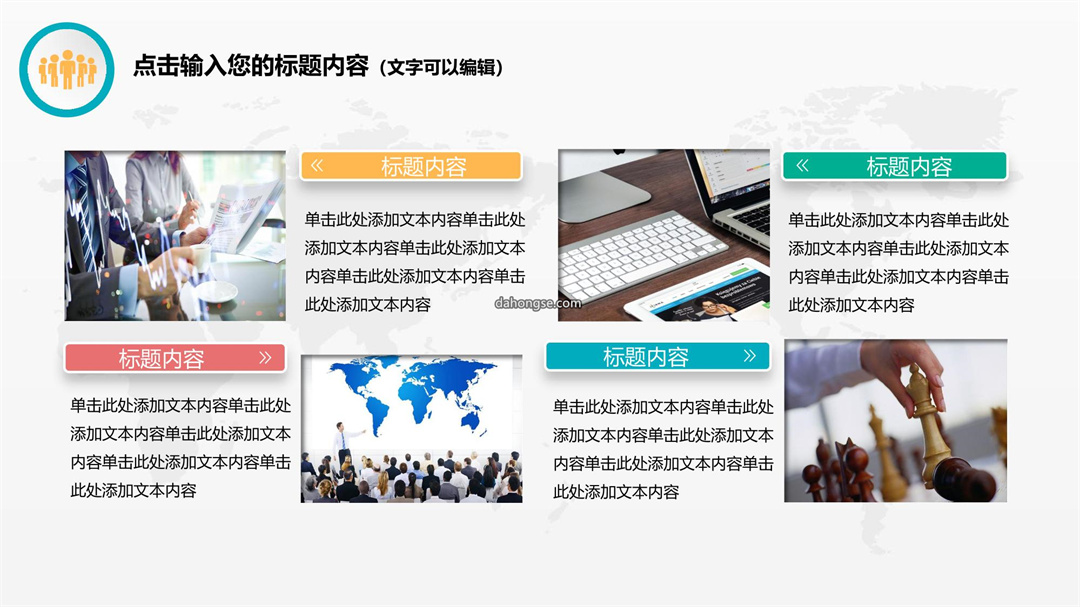 点击输入您的标题内容（文字可以编辑）

« 标题内容

单击此处添加文本内容单击此处添加文本内容单击此处添加文本内容单击此处添加文本内容单击此处添加文本内容

« 标题内容

单击此处添加文本内容单击此处添加文本内容单击此处添加文本内容单击此处添加文本内容单击此处添加文本内容

dahongse.com

标题内容 »

单击此处添加文本内容单击此处添加文本内容单击此处添加文本内容单击此处添加文本内容单击此处添加文本内容

标题内容 »

单击此处添加文本内容单击此处添加文本内容单击此处添加文本内容单击此处添加文本内容单击此处添加文本内容